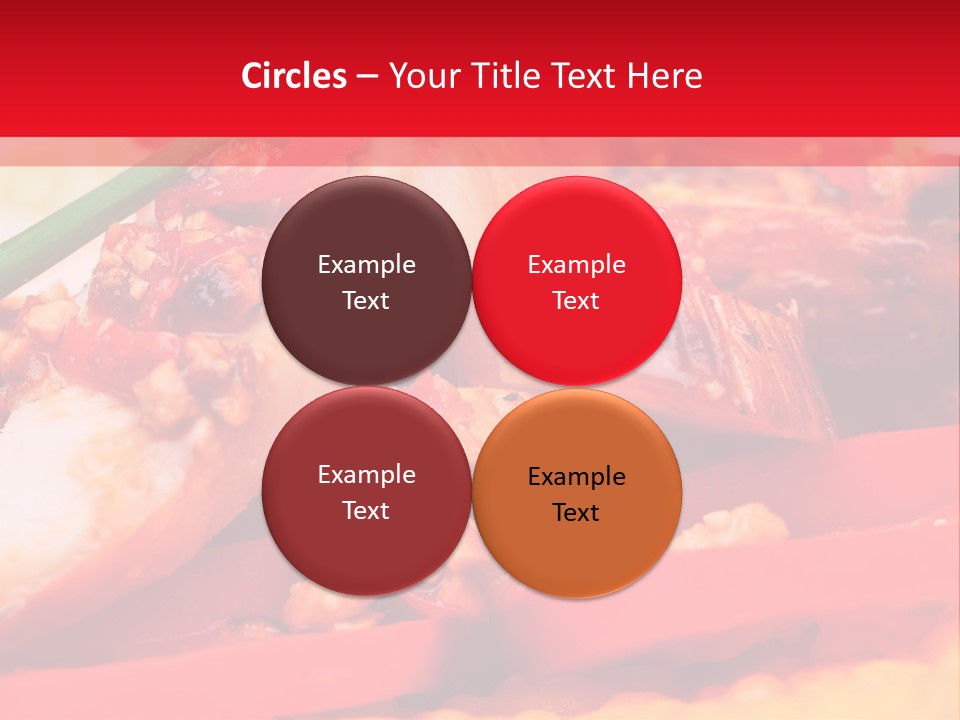 Circles – Your Title Text Here

Example Text

Example Text

Example Text

Example Text